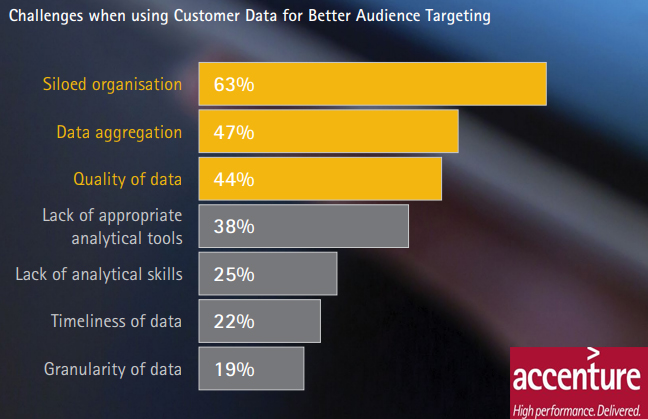 Challenges when using Customer Data for Better Audience Targeting

Siloed organisation 63%

Data aggregation 47%

Quality of data 44%

Lack of appropriate analytical tools 38%

Lack of analytical skills 25%

Timeliness of data 22%

Granularity of data 19%

accenture
High performance. Delivered.